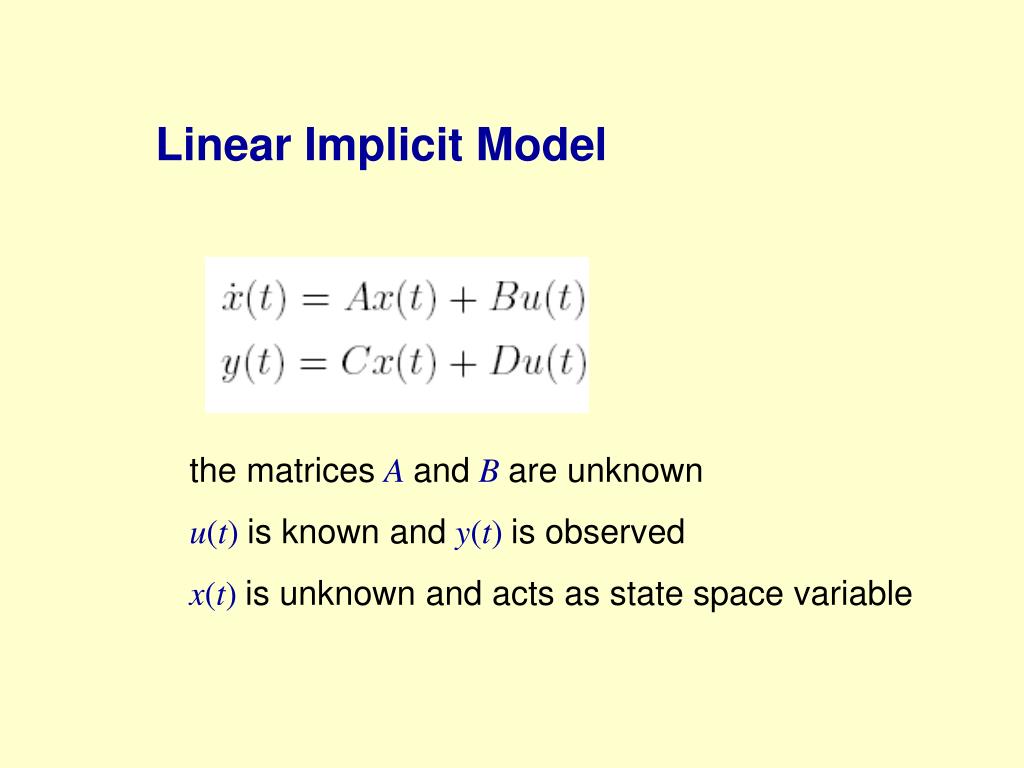 Linear Implicit Model

$\dot{x}(t) = Ax(t) + Bu(t)$
$y(t) = Cx(t) + Du(t)$

the matrices $A$ and $B$ are unknown

$u(t)$ is known and $y(t)$ is observed

$x(t)$ is unknown and acts as state space variable